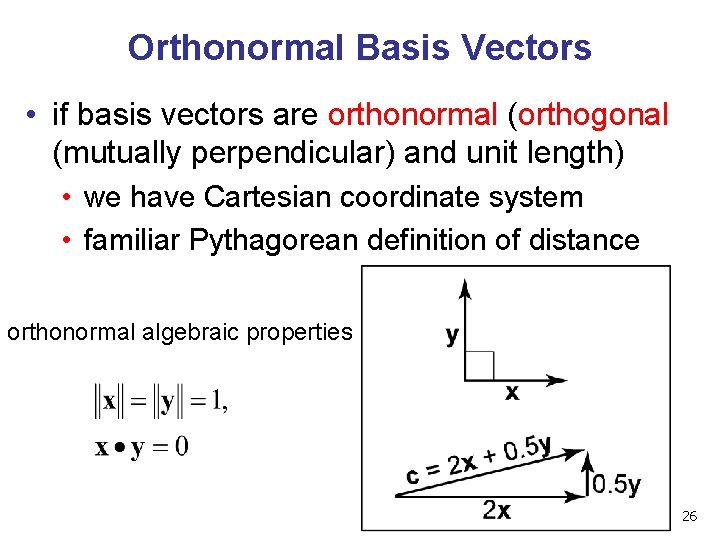 Orthonormal Basis Vectors

• if basis vectors are orthonormal (orthogonal (mutually perpendicular) and unit length)
 • we have Cartesian coordinate system
 • familiar Pythagorean definition of distance

orthonormal algebraic properties

$\|\mathbf{x}\| = \|\mathbf{y}\| = 1,$

$\mathbf{x} \bullet \mathbf{y} = 0$

y

x

c = 2x + 0.5y

0.5y

2x

26